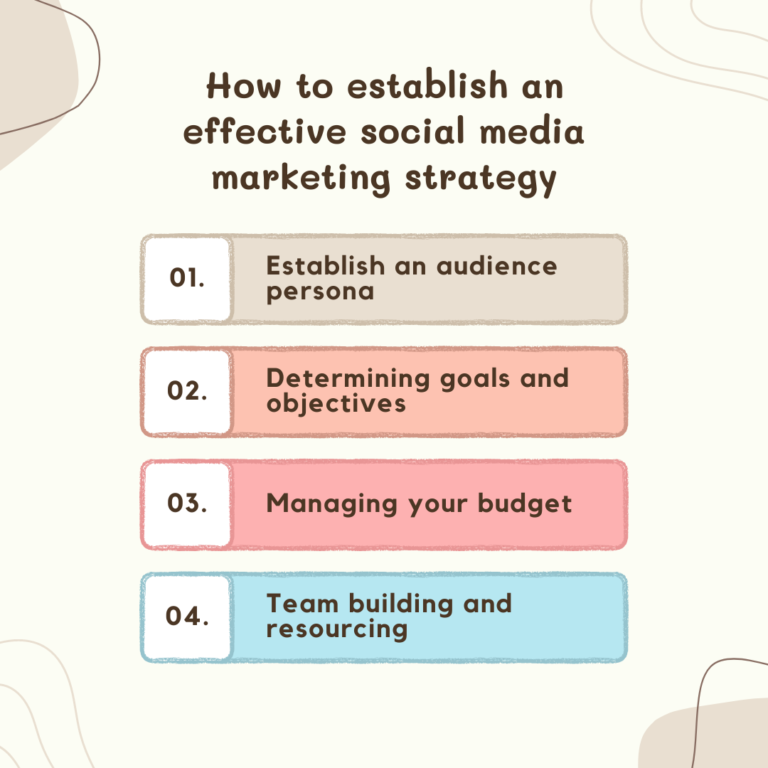 How to establish an effective social media marketing strategy

01.
Establish an audience persona

02.
Determining goals and objectives

03.
Managing your budget

04.
Team building and resourcing